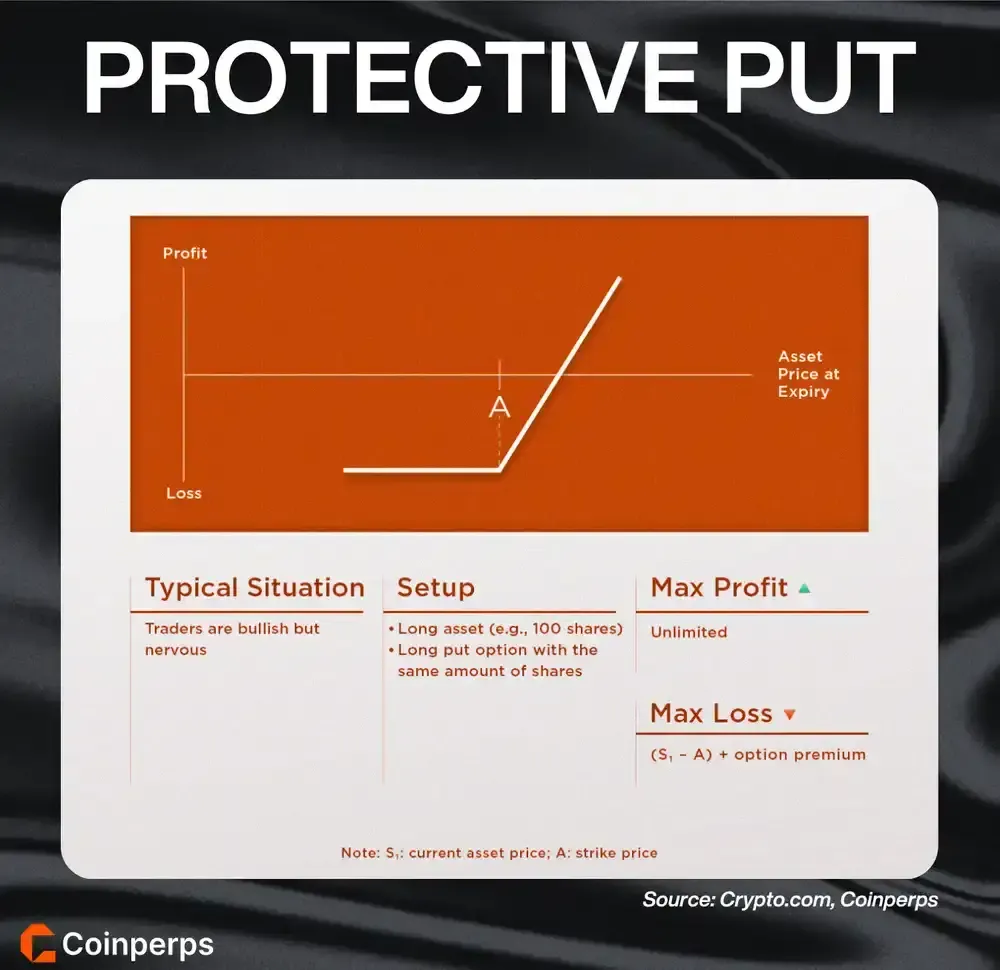 PROTECTIVE PUT

Profit

Asset Price at Expiry

A

Loss

Typical Situation

Traders are bullish but nervous

Setup

• Long asset (e.g., 100 shares)
• Long put option with the same amount of shares

Max Profit ▲

Unlimited

Max Loss ▼

$(S_1 - A)$ + option premium

Note: $S_1$: current asset price; A: strike price

Source: Crypto.com, Coinperps

Coinperps